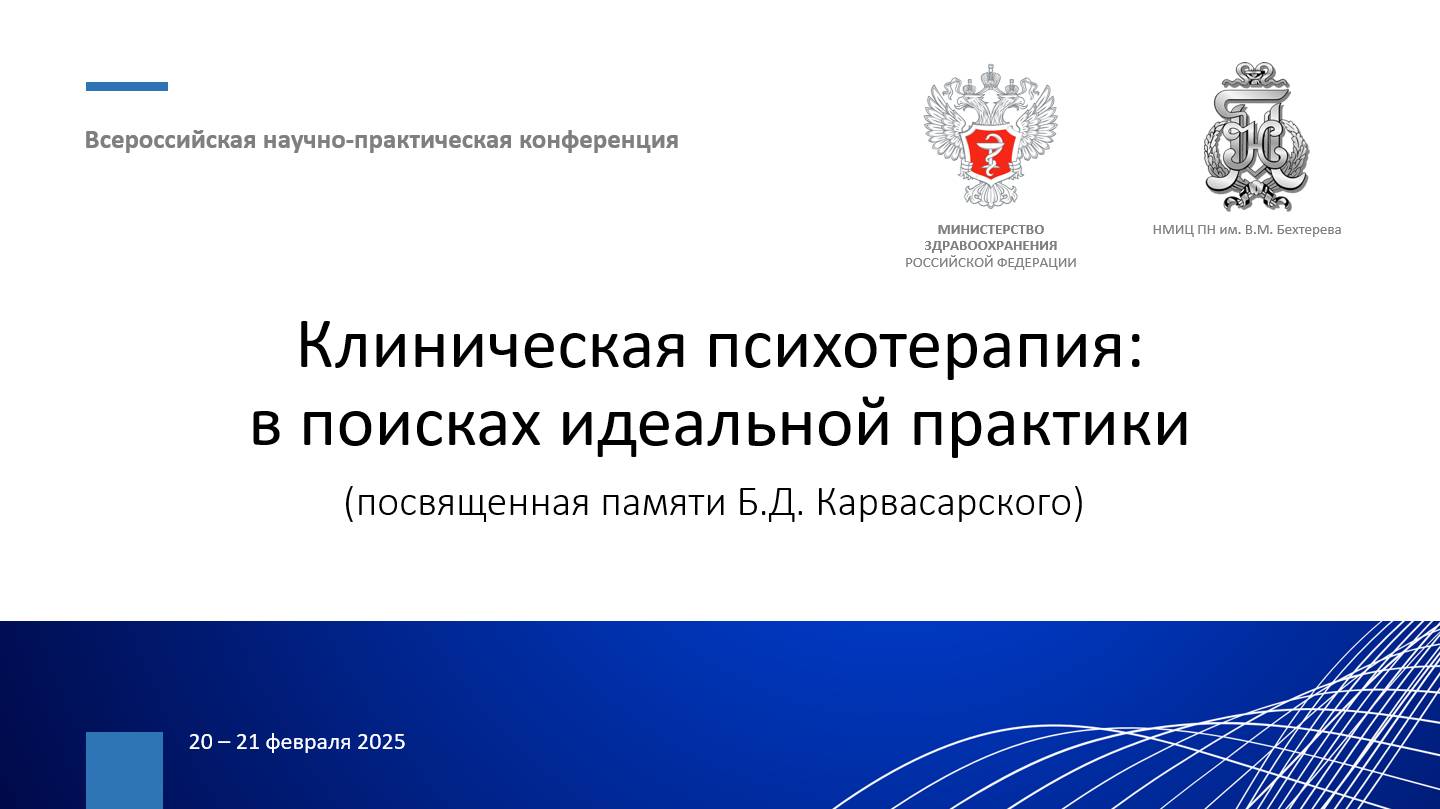 Всероссийская научно-практическая конференция

МИНИСТЕРСТВО ЗДРАВООХРАНЕНИЯ РОССИЙСКОЙ ФЕДЕРАЦИИ

НМИЦ ПН им. В.М. Бехтерева

Клиническая психотерапия: в поисках идеальной практики

(посвященная памяти Б.Д. Карвасарского)

20 – 21 февраля 2025